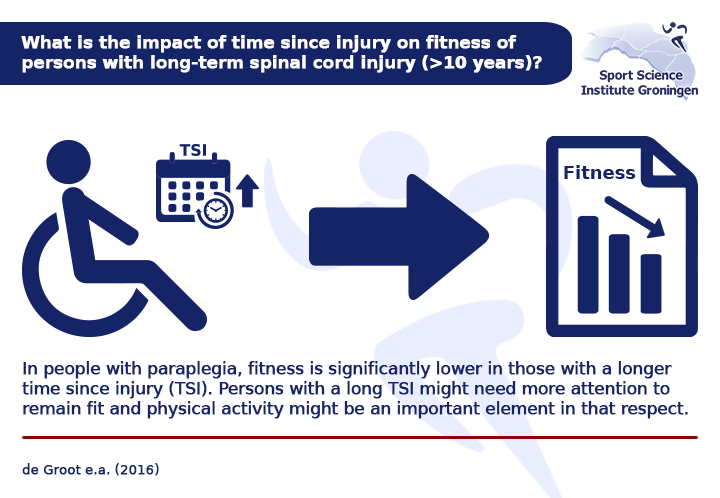 What is the impact of time since injury on fitness of persons with long-term spinal cord injury (>10 years)?

Sport Science Institute Groningen

TSI

Fitness

In people with paraplegia, fitness is significantly lower in those with a longer time since injury (TSI). Persons with a long TSI might need more attention to remain fit and physical activity might be an important element in that respect.

de Groot e.a. (2016)